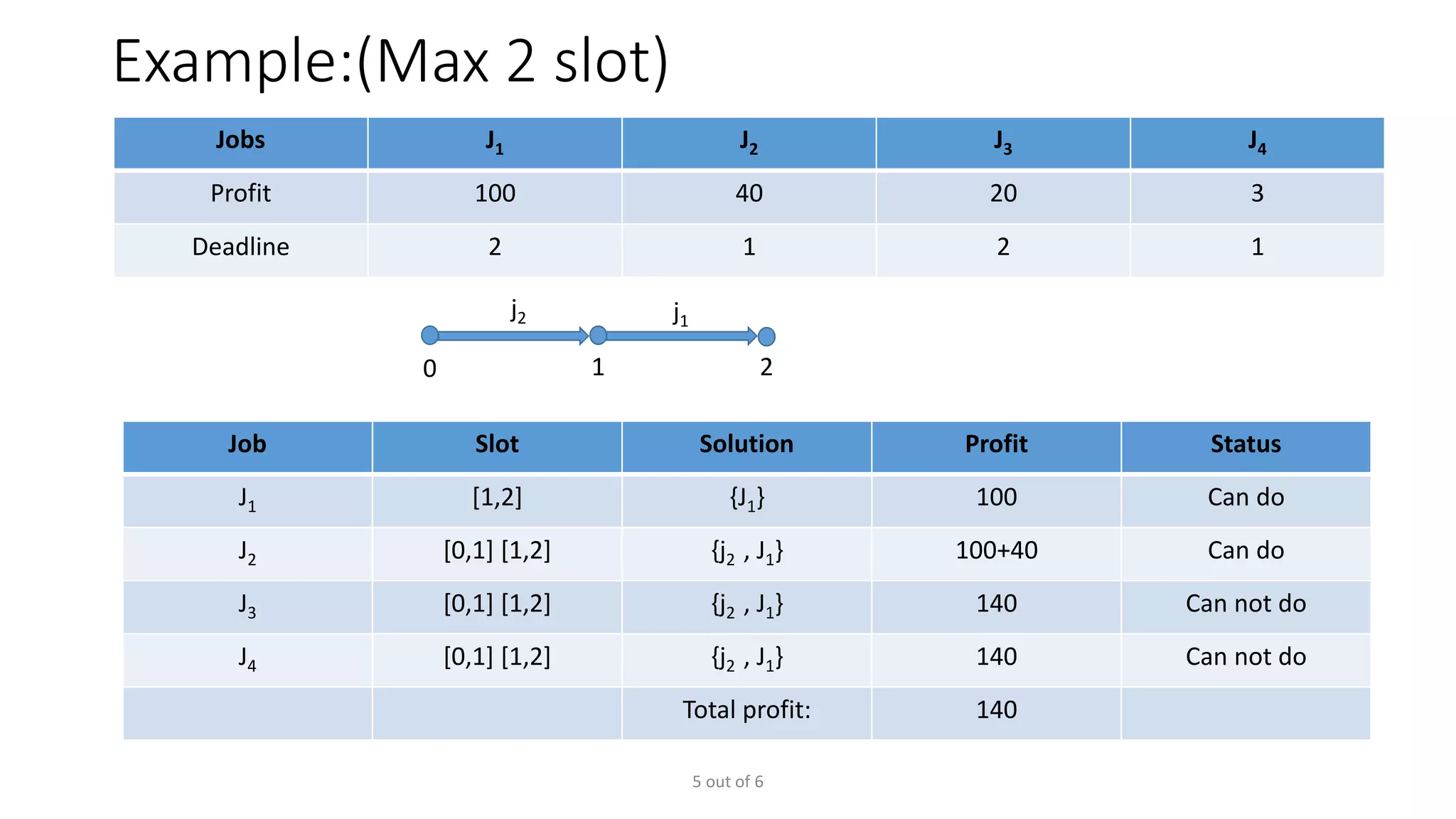 Example:(Max 2 slot)

| Jobs | $J_1$ | $J_2$ | $J_3$ | $J_4$ |
|---|---|---|---|---|
| Profit | 100 | 40 | 20 | 3 |
| Deadline | 2 | 1 | 2 | 1 |

$j_2$ $j_1$

0 1 2

| Job | Slot | Solution | Profit | Status |
|---|---|---|---|---|
| $J_1$ | [1,2] | $\{J_1\}$ | 100 | Can do |
| $J_2$ | [0,1] [1,2] | $\{j_2 , J_1\}$ | 100+40 | Can do |
| $J_3$ | [0,1] [1,2] | $\{j_2 , J_1\}$ | 140 | Can not do |
| $J_4$ | [0,1] [1,2] | $\{j_2 , J_1\}$ | 140 | Can not do |
| | | Total profit: | 140 | |

5 out of 6